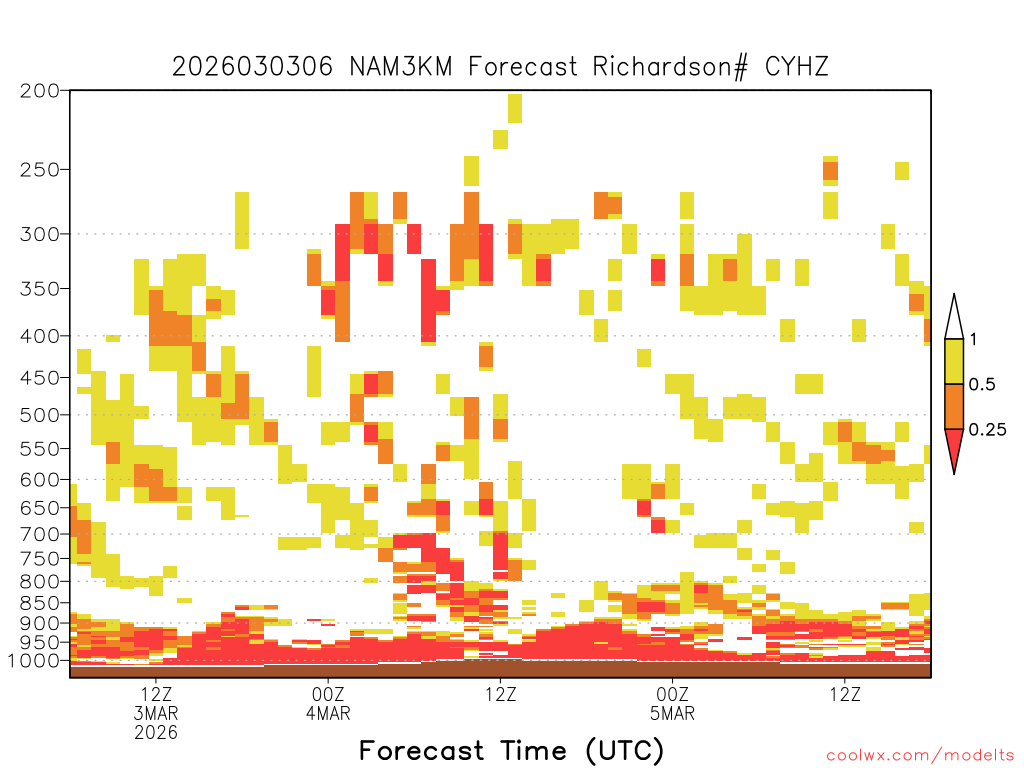 2026030306 NAM3KM Forecast Richardson# CYHZ

200
250
300
350
400
450
500
550
600
650
700
750
800
850
900
950
1000

1
0.5
0.25

12Z
3MAR
2026

00Z
4MAR

12Z

00Z
5MAR

12Z

Forecast Time (UTC)

coolwx.com/modelts